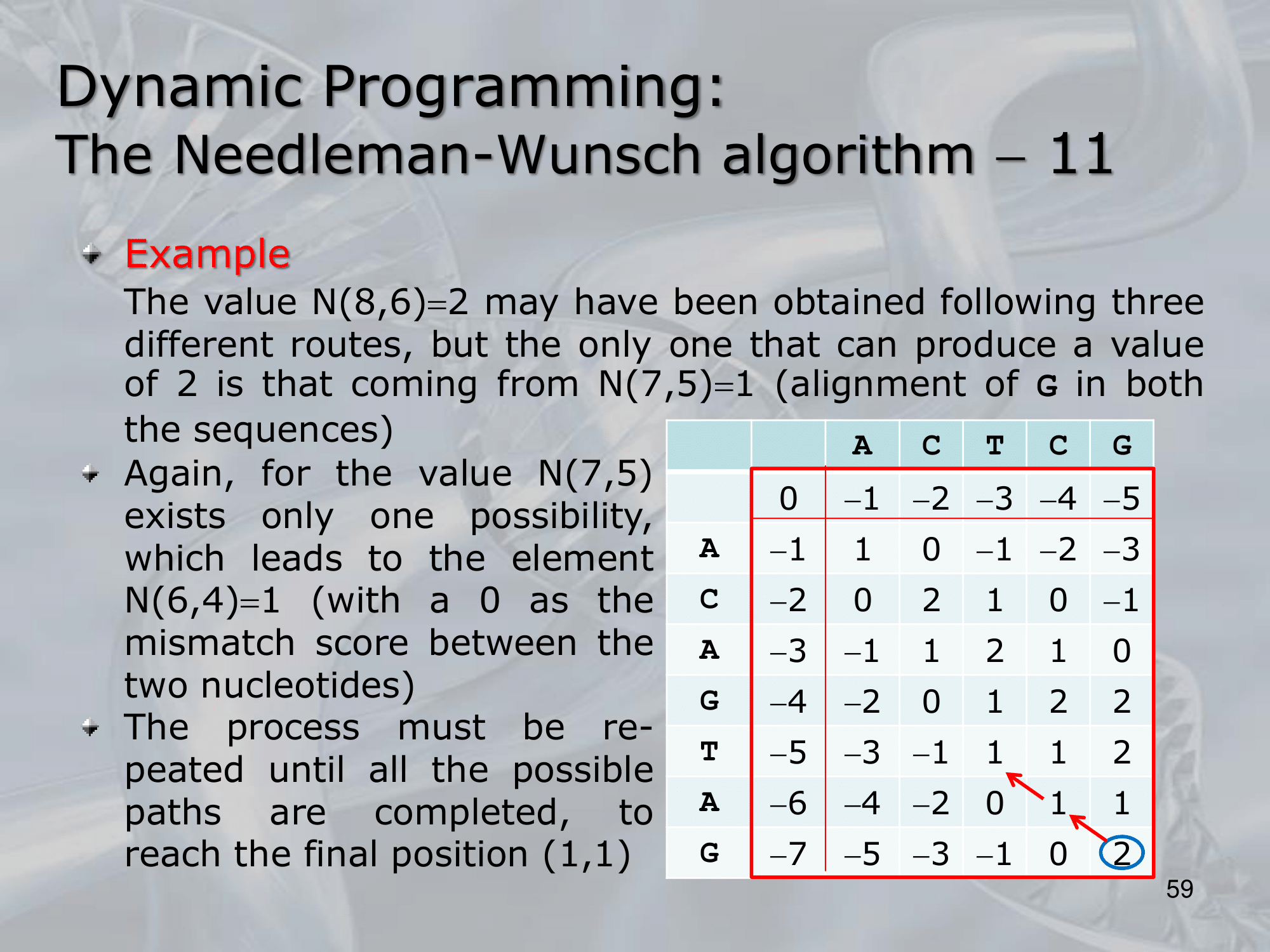 Dynamic Programming:
The Needleman-Wunsch algorithm – 11

Example
The value N(8,6)=2 may have been obtained following three different routes, but the only one that can produce a value of 2 is that coming from N(7,5)=1 (alignment of G in both the sequences)

Again, for the value N(7,5) exists only one possibility, which leads to the element N(6,4)=1 (with a 0 as the mismatch score between the two nucleotides)

The process must be repeated until all the possible paths are completed, to reach the final position (1,1)

| | | A | C | T | C | G |
|---|---|---|---|---|---|---|
| | 0 | –1 | –2 | –3 | –4 | –5 |
| A | –1 | 1 | 0 | –1 | –2 | –3 |
| C | –2 | 0 | 2 | 1 | 0 | –1 |
| A | –3 | –1 | 1 | 2 | 1 | 0 |
| G | –4 | –2 | 0 | 1 | 2 | 2 |
| T | –5 | –3 | –1 | 1 | 1 | 2 |
| A | –6 | –4 | –2 | 0 | 1 | 1 |
| G | –7 | –5 | –3 | –1 | 0 | 2 |

59